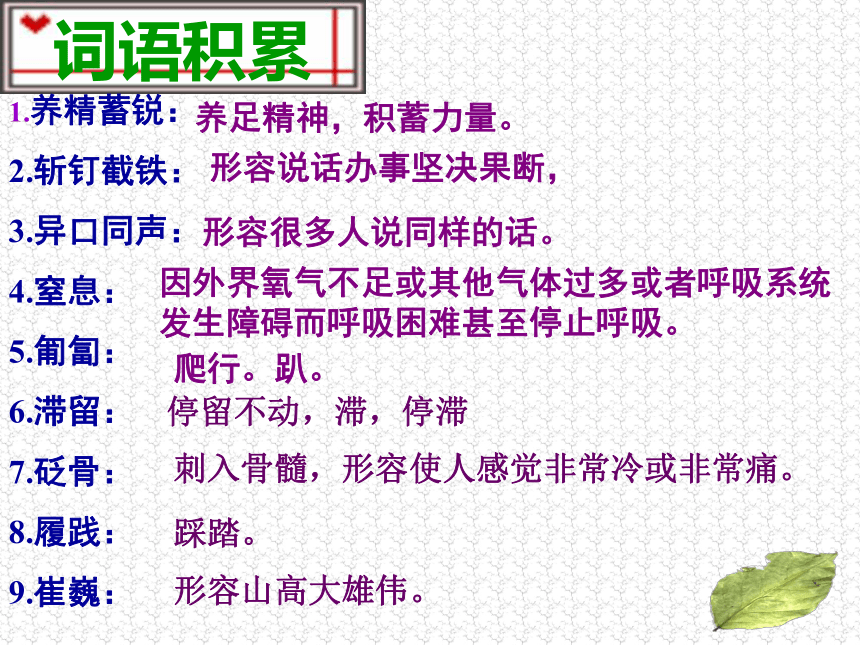 词语积累

1.养精蓄锐：养足精神，积蓄力量。

2.斩钉截铁：形容说话办事坚决果断，

3.异口同声：形容很多人说同样的话。

4.窒息：因外界氧气不足或其他气体过多或者呼吸系统发生障碍而呼吸困难甚至停止呼吸。

5.匍匐：爬行。趴。

6.滞留：停留不动，滞，停滞

7.砭骨：刺入骨髓，形容使人感觉非常冷或非常痛。

8.履践：踩踏。

9.崔巍：形容山高大雄伟。